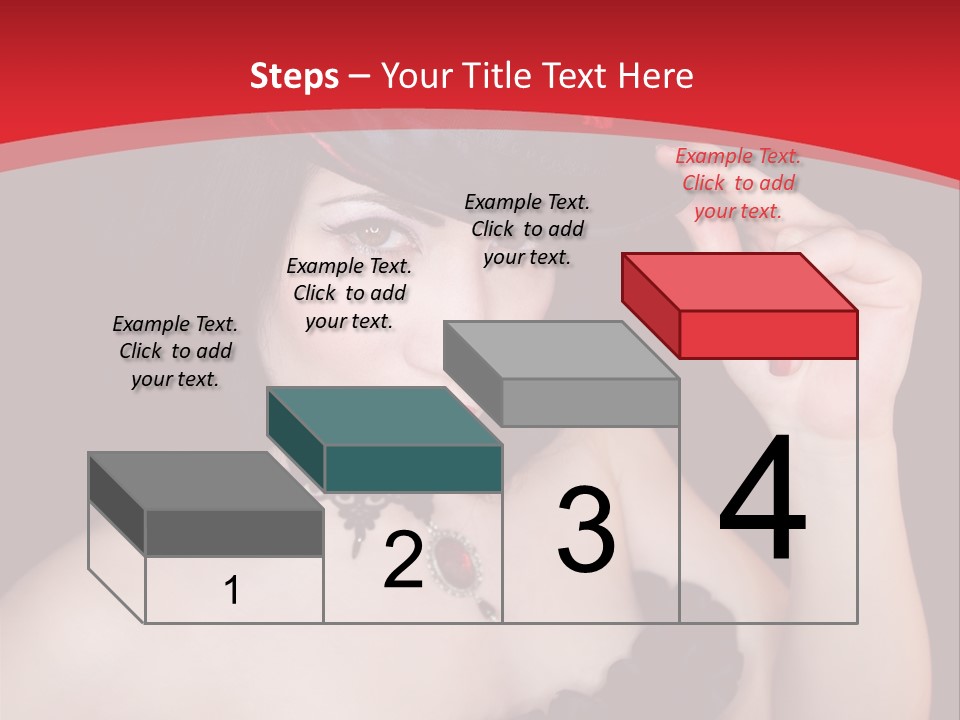 Steps – Your Title Text Here

Example Text. Click to add your text.

Example Text. Click to add your text.

Example Text. Click to add your text.

Example Text. Click to add your text.

1

2

3

4